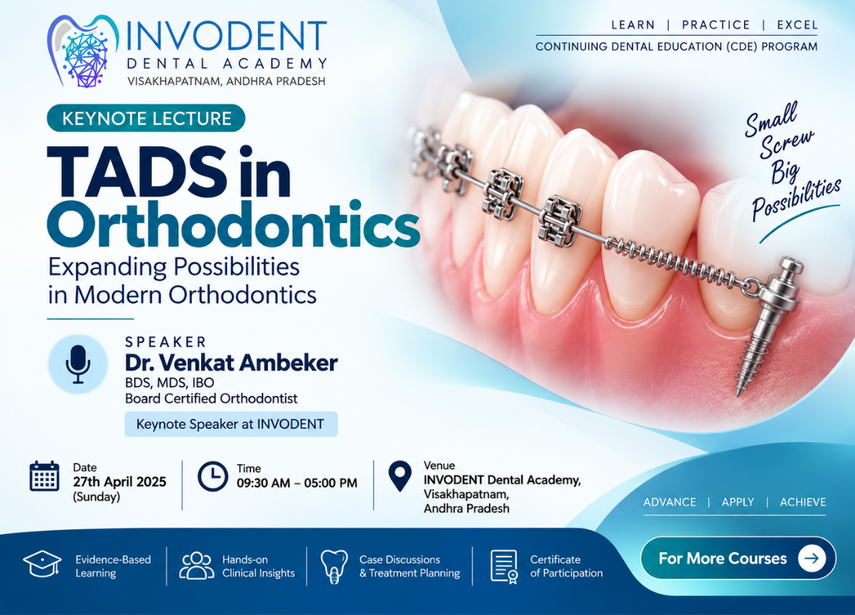 INVODENT
DENTAL ACADEMY
VISAKHAPATNAM, ANDHRA PRADESH

LEARN | PRACTICE | EXCEL
CONTINUING DENTAL EDUCATION (CDE) PROGRAM

KEYNOTE LECTURE

TADS in Orthodontics

Expanding Possibilities in Modern Orthodontics

Small Screw Big Possibilities

SPEAKER
Dr. Venkat Ambeker
BDS, MDS, IBO
Board Certified Orthodontist

Keynote Speaker at INVODENT

Date
27th April 2025
(Sunday)

Time
09:30 AM – 05:00 PM

Venue
INVODENT Dental Academy, Visakhapatnam, Andhra Pradesh

ADVANCE | APPLY | ACHIEVE

Evidence-Based Learning

Hands-on Clinical Insights

Case Discussions & Treatment Planning

Certificate of Participation

For More Courses